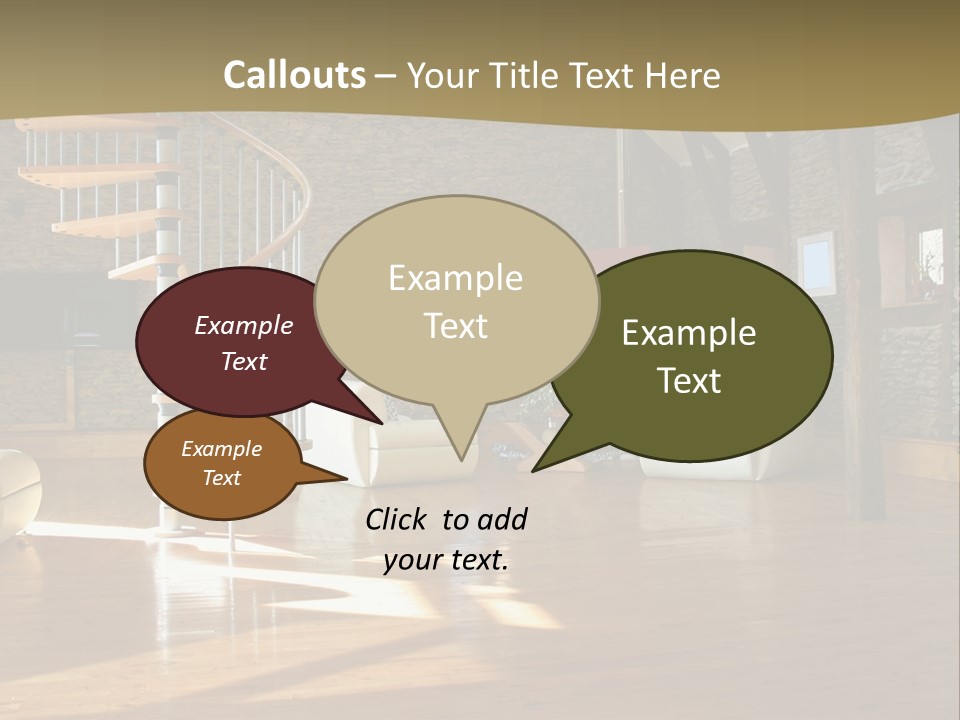 Callouts – Your Title Text Here

Example Text

Example Text

Example Text

Example Text

Click to add your text.